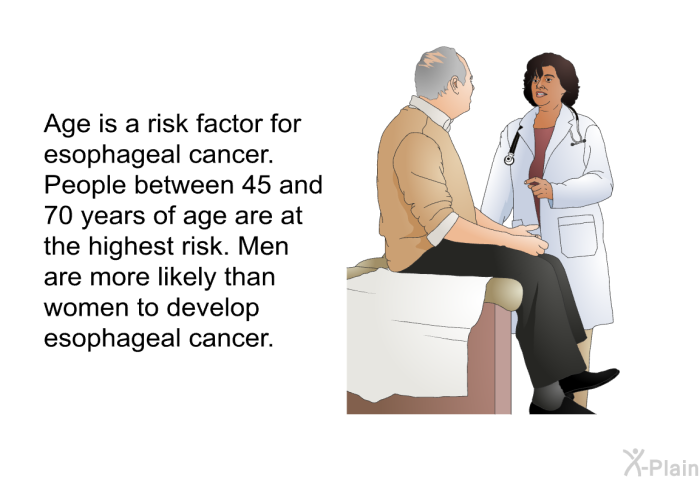 Age is a risk factor for esophageal cancer. People between 45 and 70 years of age are at the highest risk. Men are more likely than women to develop esophageal cancer.

X-Plain